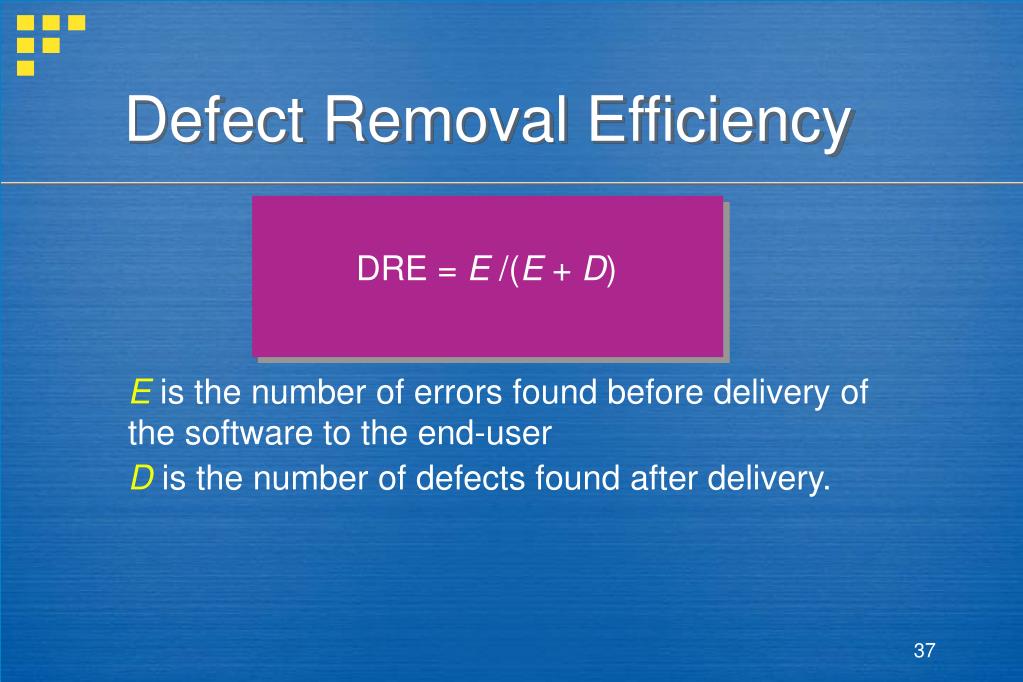 Defect Removal Efficiency

$DRE = E/(E + D)$

$E$ is the number of errors found before delivery of the software to the end-user

$D$ is the number of defects found after delivery.

37